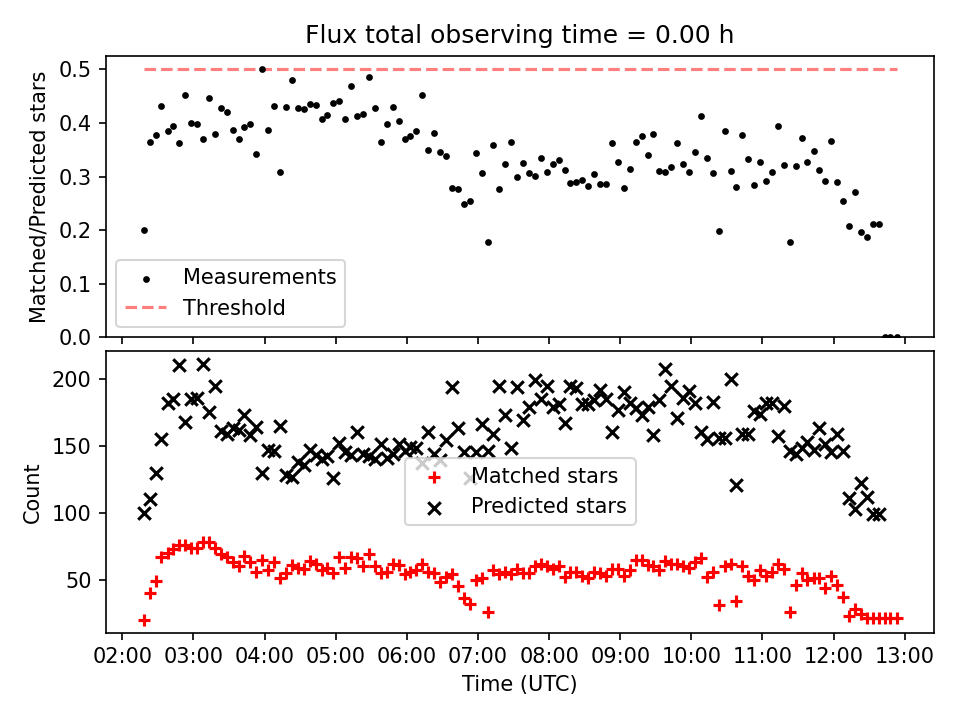 Flux total observing time = 0.00 h

Matched/Predicted stars

0.5
0.4
0.3
0.2
0.1
0.0

Measurements
Threshold

Count

200
150
100
50

Matched stars
Predicted stars

02:00 03:00 04:00 05:00 06:00 07:00 08:00 09:00 10:00 11:00 12:00 13:00

Time (UTC)